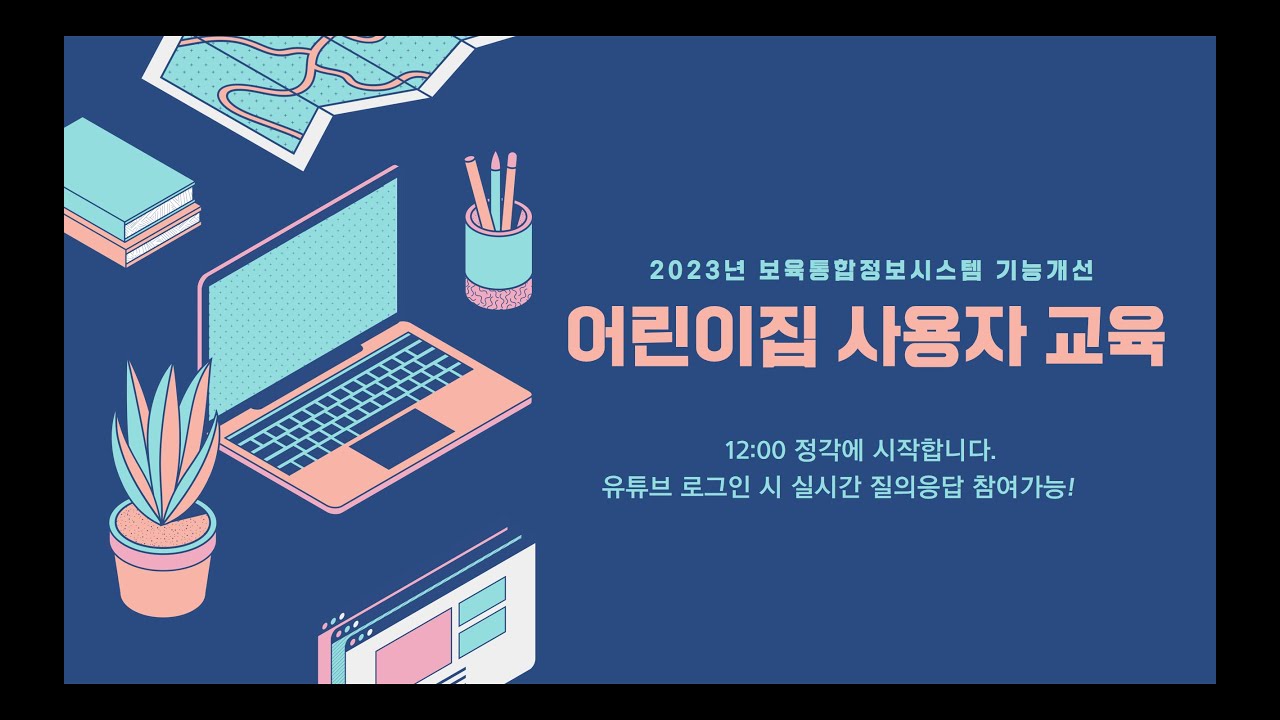 2023년 보육통합정보시스템 기능개선

어린이집 사용자 교육

12:00 정각에 시작합니다.
유튜브 로그인 시 실시간 질의응답 참여가능!